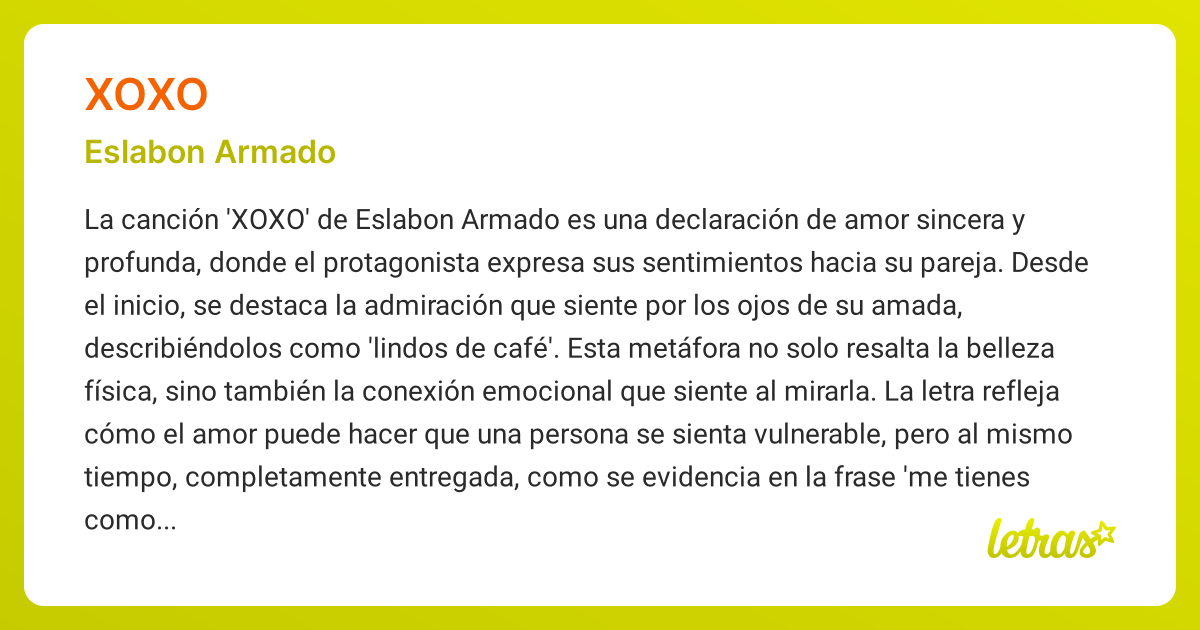 XOXO

Eslabon Armado

La canción 'XOXO' de Eslabon Armado es una declaración de amor sincera y profunda, donde el protagonista expresa sus sentimientos hacia su pareja. Desde el inicio, se destaca la admiración que siente por los ojos de su amada, describiéndolos como 'lindos de café'. Esta metáfora no solo resalta la belleza física, sino también la conexión emocional que siente al mirarla. La letra refleja cómo el amor puede hacer que una persona se sienta vulnerable, pero al mismo tiempo, completamente entregada, como se evidencia en la frase 'me tienes como...

letras